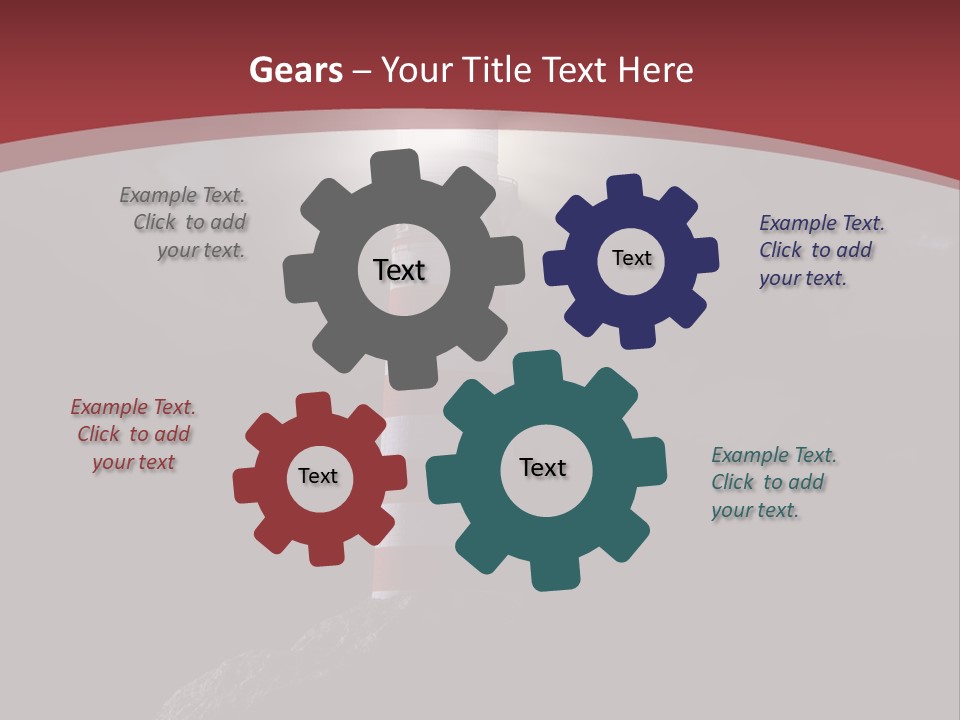 Gears – Your Title Text Here

Example Text. Click to add your text.

Text

Text

Example Text. Click to add your text.

Example Text. Click to add your text

Text

Text

Example Text. Click to add your text.